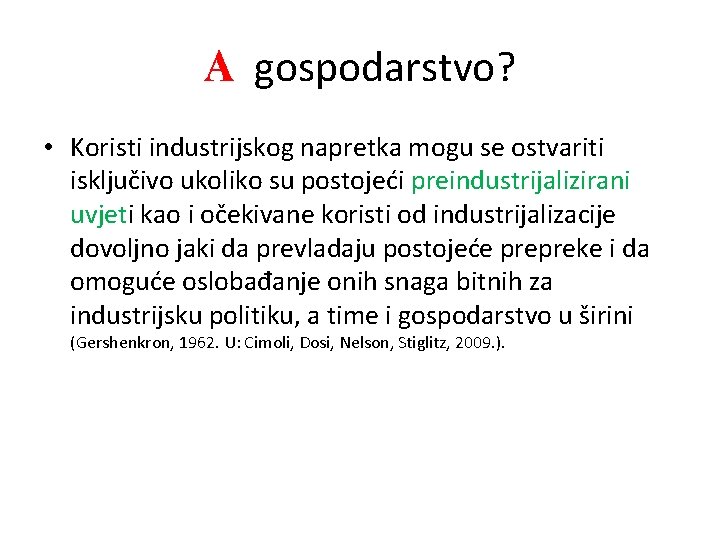 A gospodarstvo?

• Koristi industrijskog napretka mogu se ostvariti isključivo ukoliko su postojeći preindustrijalizirani uvjeti kao i očekivane koristi od industrijalizacije dovoljno jaki da prevladaju postojeće prepreke i da omoguće oslobađanje onih snaga bitnih za industrijsku politiku, a time i gospodarstvo u širini (Gershenkron, 1962. U: Cimoli, Dosi, Nelson, Stiglitz, 2009.).